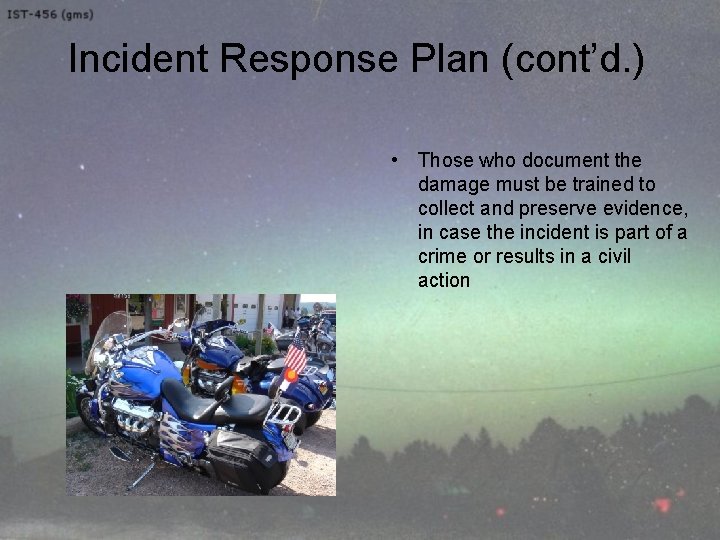 IST-456 (gms)

Incident Response Plan (cont'd.)

• Those who document the damage must be trained to collect and preserve evidence, in case the incident is part of a crime or results in a civil action